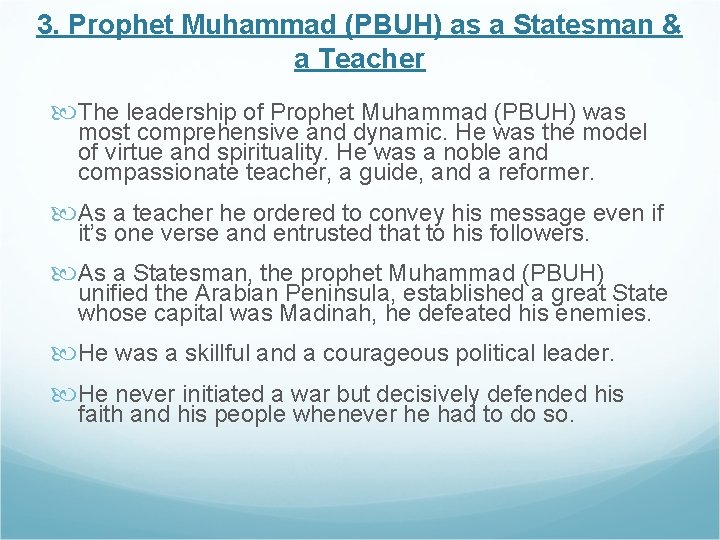 3. Prophet Muhammad (PBUH) as a Statesman & a Teacher

The leadership of Prophet Muhammad (PBUH) was most comprehensive and dynamic. He was the model of virtue and spirituality. He was a noble and compassionate teacher, a guide, and a reformer.

As a teacher he ordered to convey his message even if it's one verse and entrusted that to his followers.

As a Statesman, the prophet Muhammad (PBUH) unified the Arabian Peninsula, established a great State whose capital was Madinah, he defeated his enemies.

He was a skillful and a courageous political leader.

He never initiated a war but decisively defended his faith and his people whenever he had to do so.